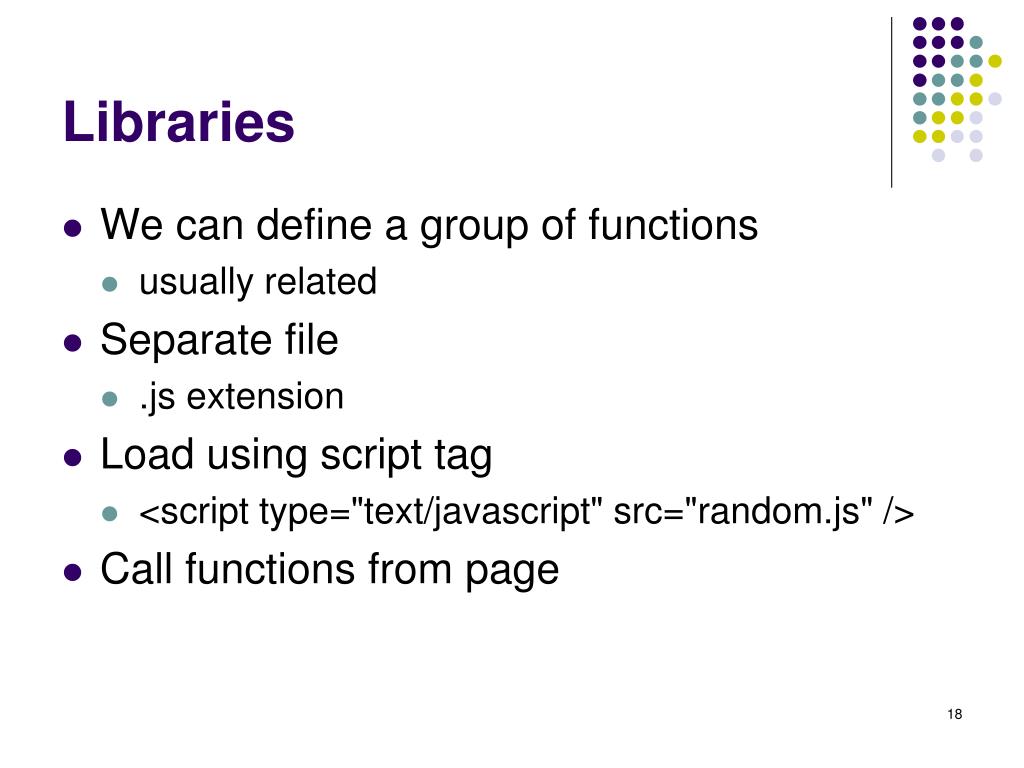 Libraries

- We can define a group of functions
  - usually related
- Separate file
  - .js extension
- Load using script tag
  - <script type="text/javascript" src="random.js" />
- Call functions from page

18